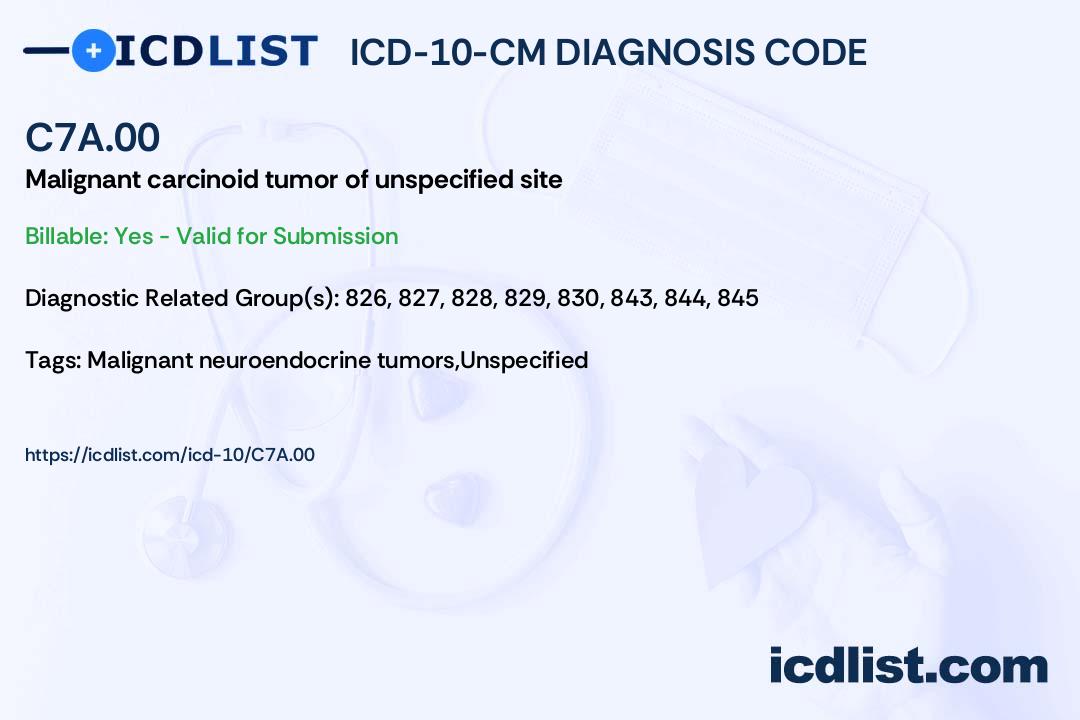 ICDLIST ICD-10-CM DIAGNOSIS CODE

C7A.00

Malignant carcinoid tumor of unspecified site

Billable: Yes - Valid for Submission

Diagnostic Related Group(s): 826, 827, 828, 829, 830, 843, 844, 845

Tags: Malignant neuroendocrine tumors,Unspecified

https://icdlist.com/icd-10/C7A.00

icdlist.com